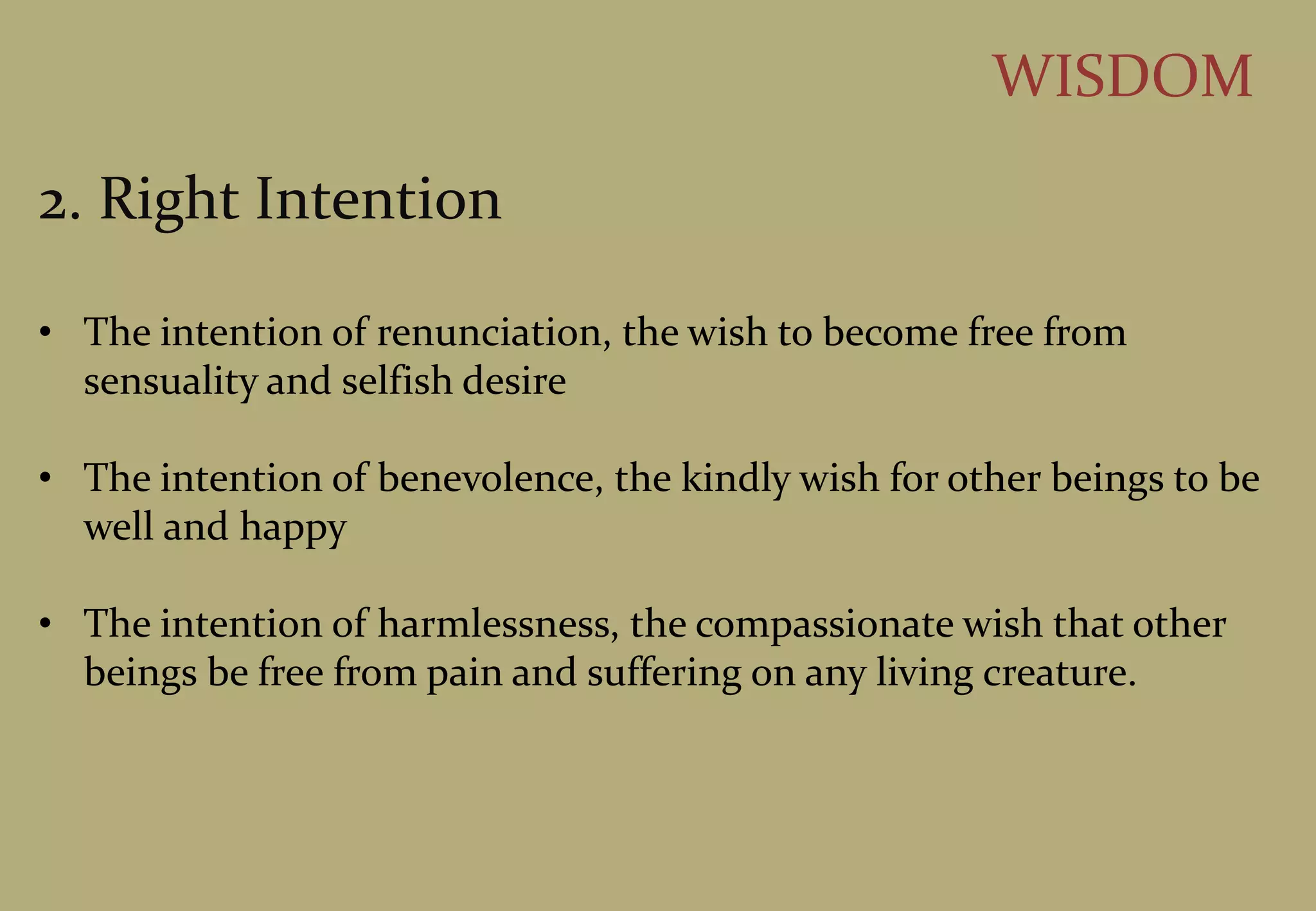 WISDOM

2. Right Intention

• The intention of renunciation, the wish to become free from sensuality and selfish desire

• The intention of benevolence, the kindly wish for other beings to be well and happy

• The intention of harmlessness, the compassionate wish that other beings be free from pain and suffering on any living creature.